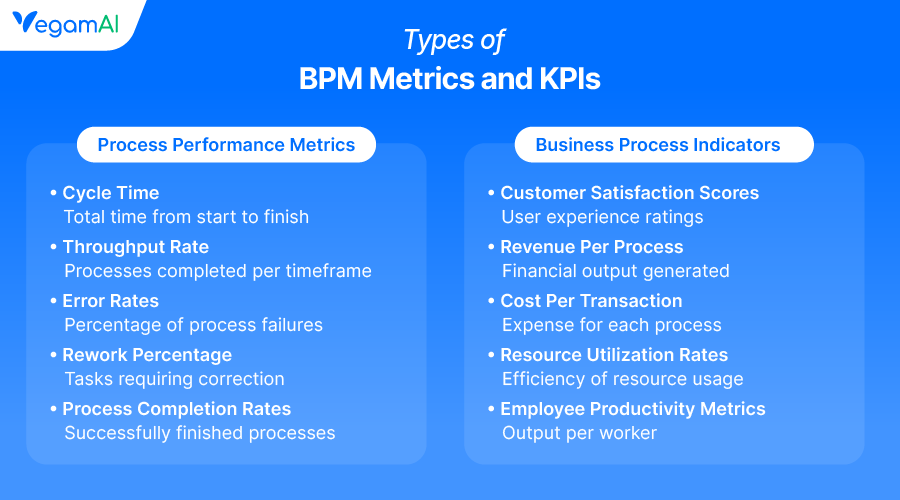 VegamAI

Types of
BPM Metrics and KPIs

Process Performance Metrics

• Cycle Time
Total time from start to finish
• Throughput Rate
Processes completed per timeframe
• Error Rates
Percentage of process failures
• Rework Percentage
Tasks requiring correction
• Process Completion Rates
Successfully finished processes

Business Process Indicators

• Customer Satisfaction Scores
User experience ratings
• Revenue Per Process
Financial output generated
• Cost Per Transaction
Expense for each process
• Resource Utilization Rates
Efficiency of resource usage
• Employee Productivity Metrics
Output per worker